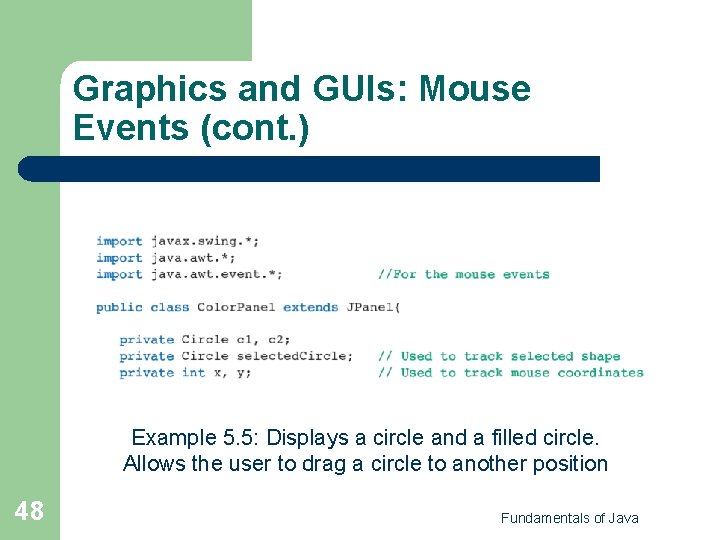 Graphics and GUIs: Mouse Events (cont.)

import javax.swing.*;
import java.awt.*;
import java.awt.event.*;          //For the mouse events

public class ColorPanel extends JPanel{

   private Circle c1, c2;
   private Circle selectedCircle;   // Used to track selected shape
   private int x, y;                // Used to track mouse coordinates

Example 5.5: Displays a circle and a filled circle. Allows the user to drag a circle to another position

48

Fundamentals of Java